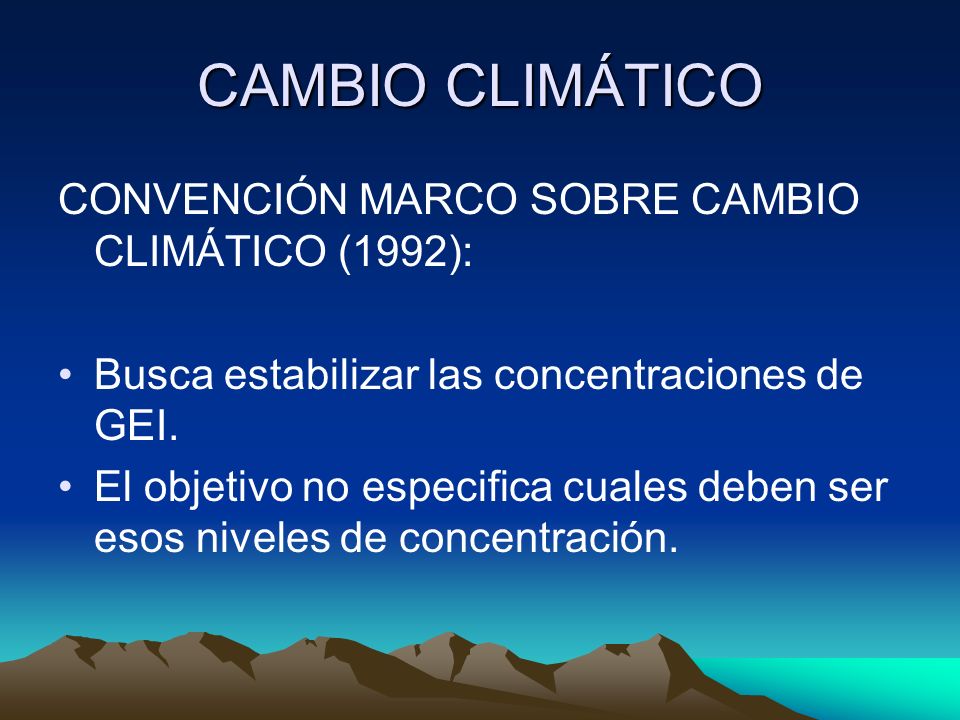 CAMBIO CLIMÁTICO

CONVENCIÓN MARCO SOBRE CAMBIO CLIMÁTICO (1992):

• Busca estabilizar las concentraciones de GEI.
• El objetivo no especifica cuales deben ser esos niveles de concentración.